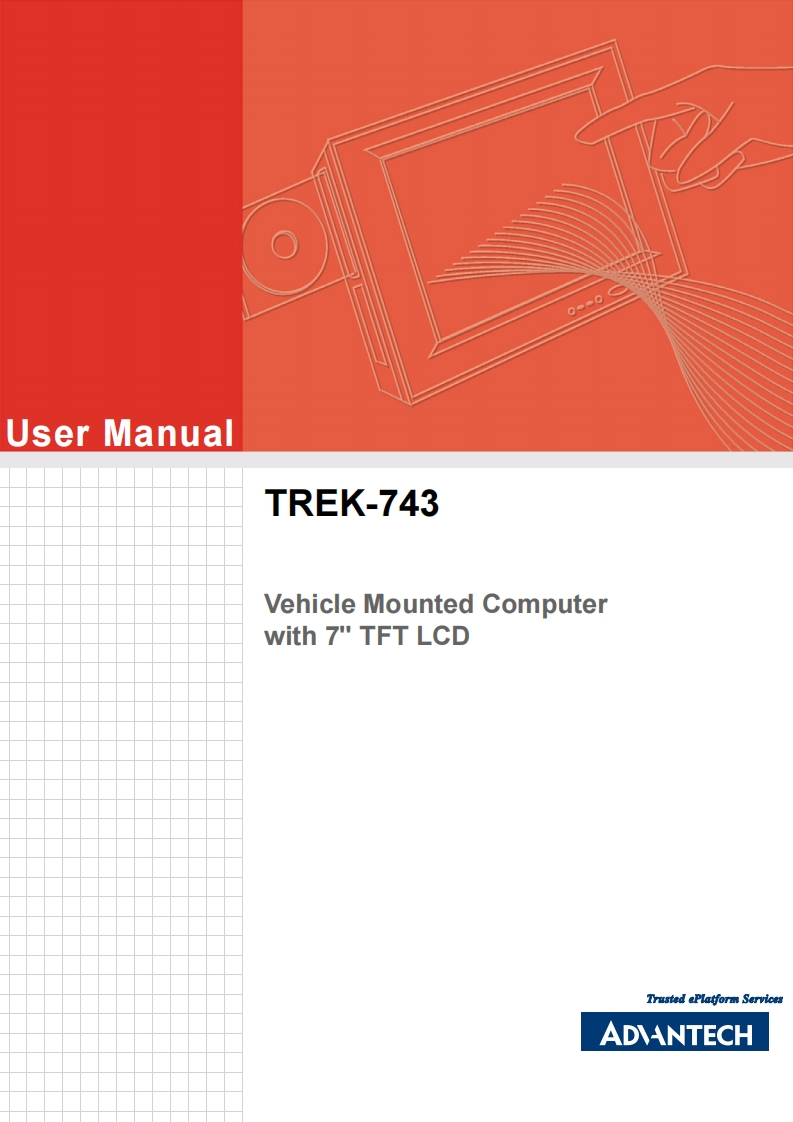 User Manual

TREK-743

Vehicle Mounted Computer with 7" TFT LCD

Trusted ePlatform Services

ADVANTECH